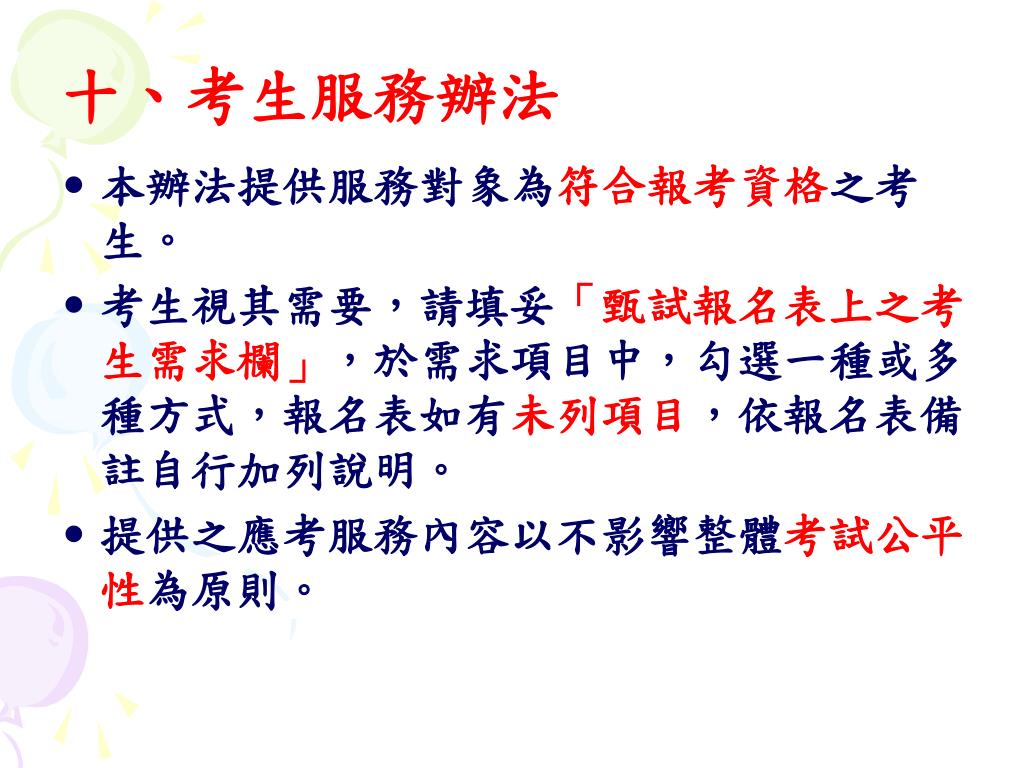 十、考生服務辦法

• 本辦法提供服務對象為符合報考資格之考生。

• 考生視其需要，請填妥「甄試報名表上之考生需求欄」，於需求項目中，勾選一種或多種方式，報名表如有未列項目，依報名表備註自行加列說明。

• 提供之應考服務內容以不影響整體考試公平性為原則。